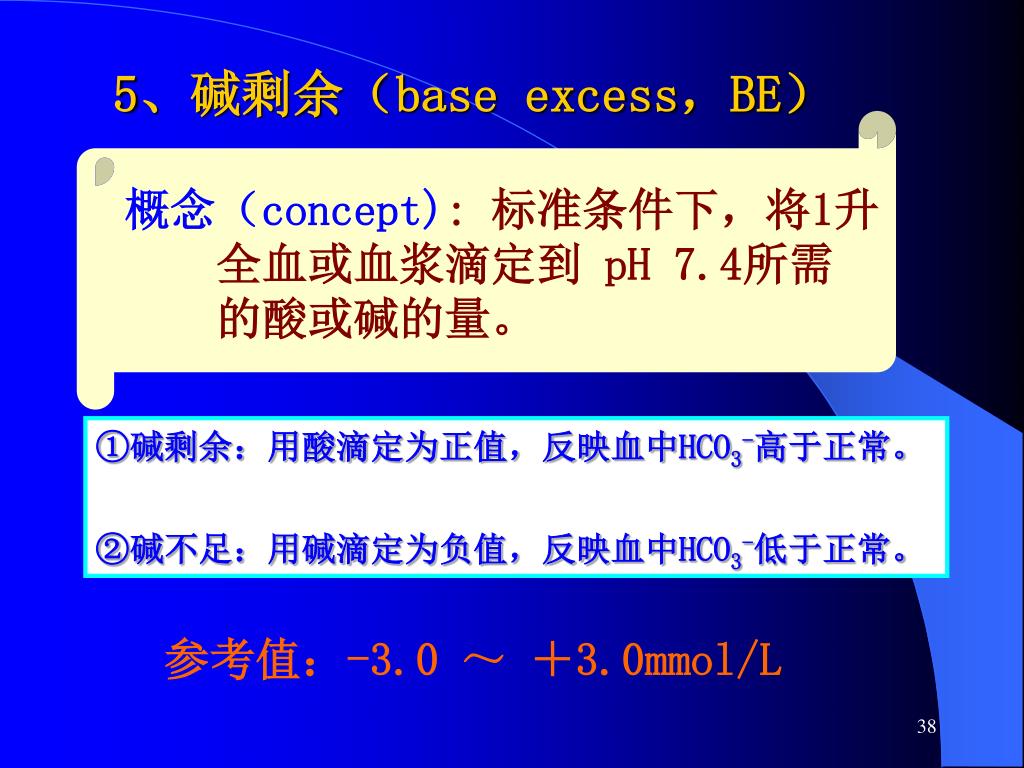 5、碱剩余（base excess，BE）

概念（concept)：标准条件下，将1升全血或血浆滴定到 pH 7.4所需的酸或碱的量。

①碱剩余：用酸滴定为正值，反映血中$HCO_3^-$高于正常。

②碱不足：用碱滴定为负值，反映血中$HCO_3^-$低于正常。

参考值：-3.0 ～ ＋3.0mmol/L

38